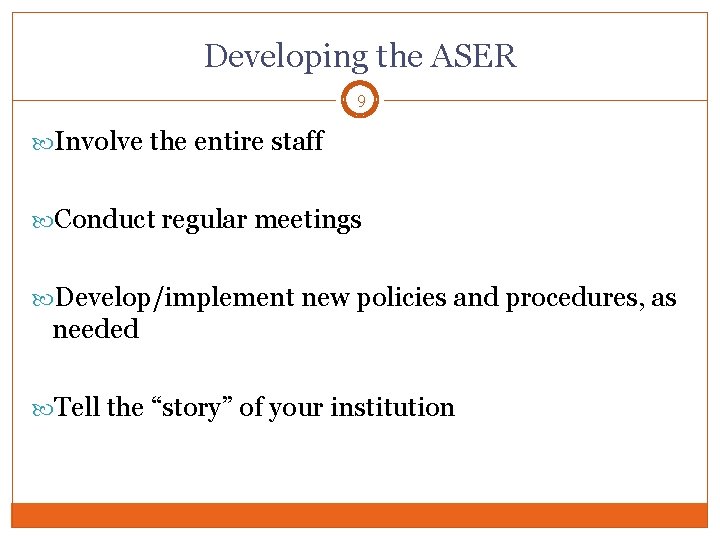 Developing the ASER

9

Involve the entire staff

Conduct regular meetings

Develop/implement new policies and procedures, as needed

Tell the “story” of your institution